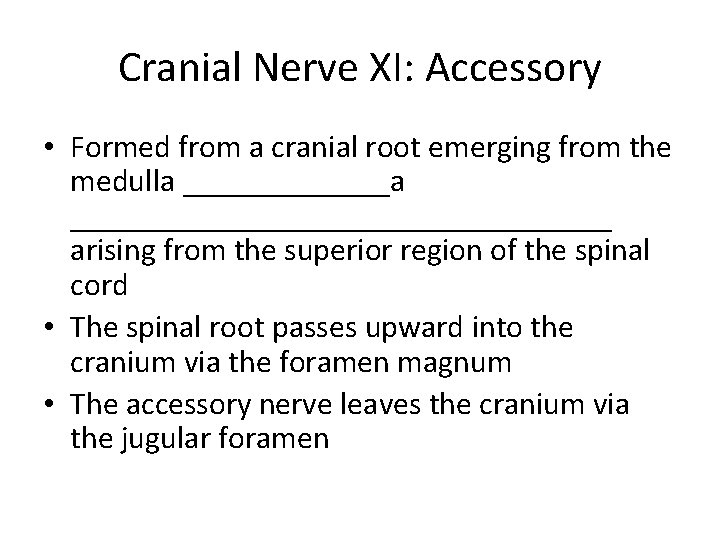 Cranial Nerve XI: Accessory

• Formed from a cranial root emerging from the medulla _____________a ___________________________________ arising from the superior region of the spinal cord
• The spinal root passes upward into the cranium via the foramen magnum
• The accessory nerve leaves the cranium via the jugular foramen